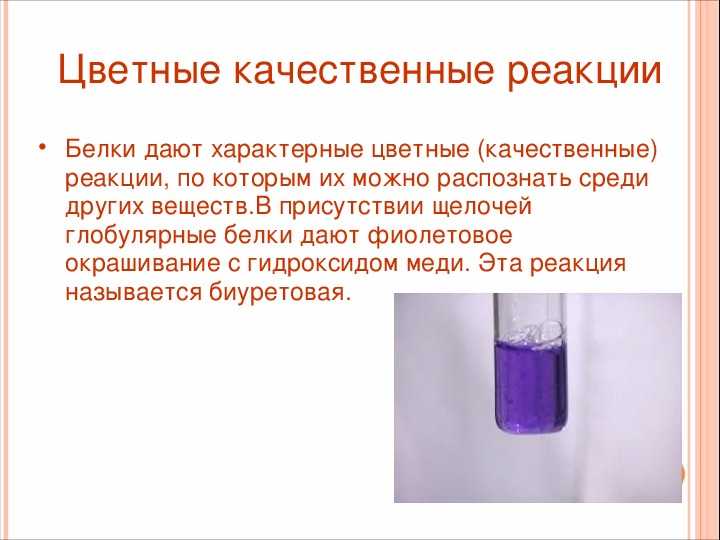 Цветные качественные реакции

• Белки дают характерные цветные (качественные) реакции, по которым их можно распознать среди других веществ.В присутствии щелочей глобулярные белки дают фиолетовое окрашивание с гидроксидом меди. Эта реакция называется биуретовая.